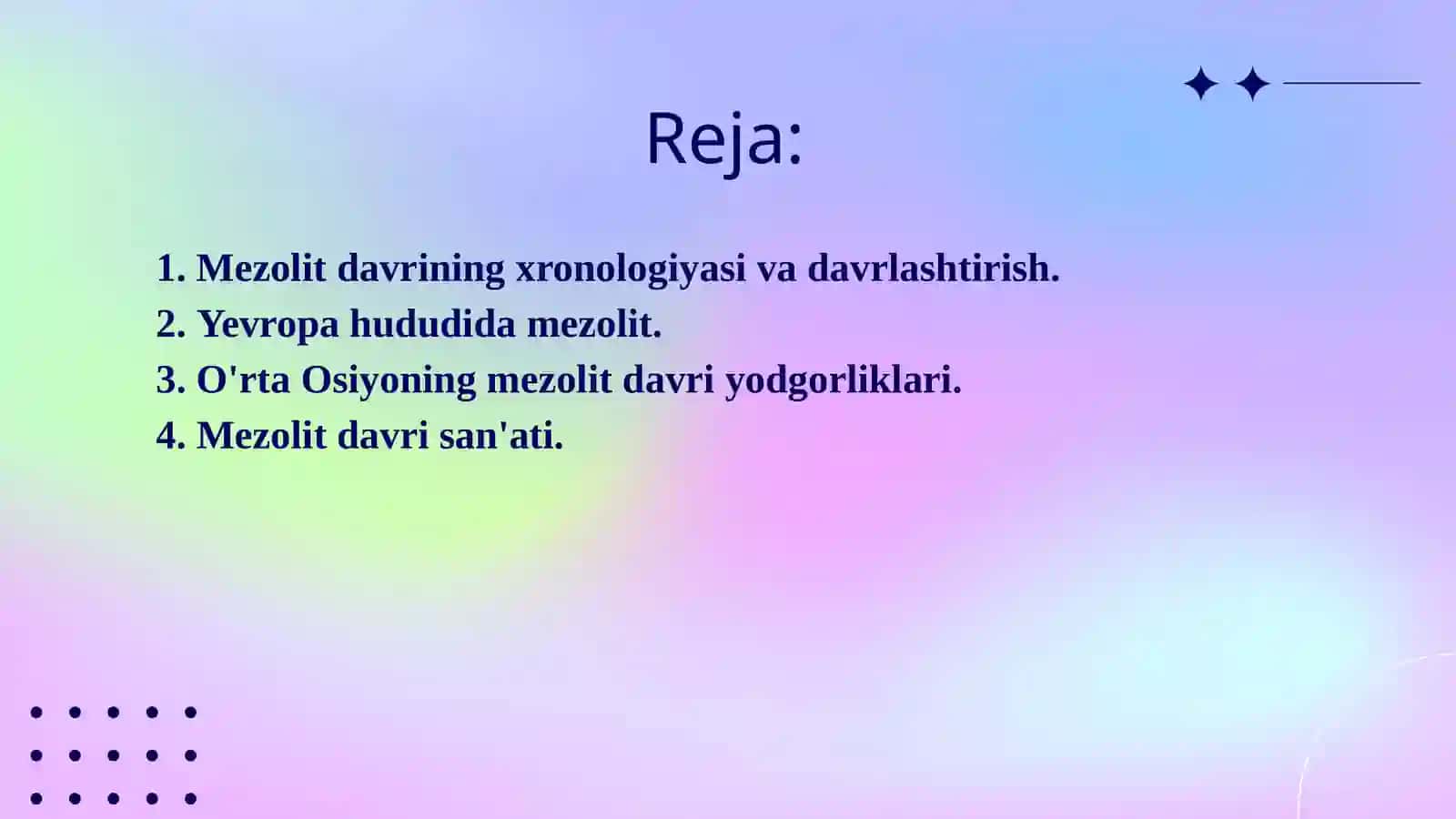 Reja:

1. Mezolit davrining xronologiyasi va davrlashtirish.
2. Yevropa hududida mezolit.
3. O'rta Osiyoning mezolit davri yodgorliklari.
4. Mezolit davri san'ati.